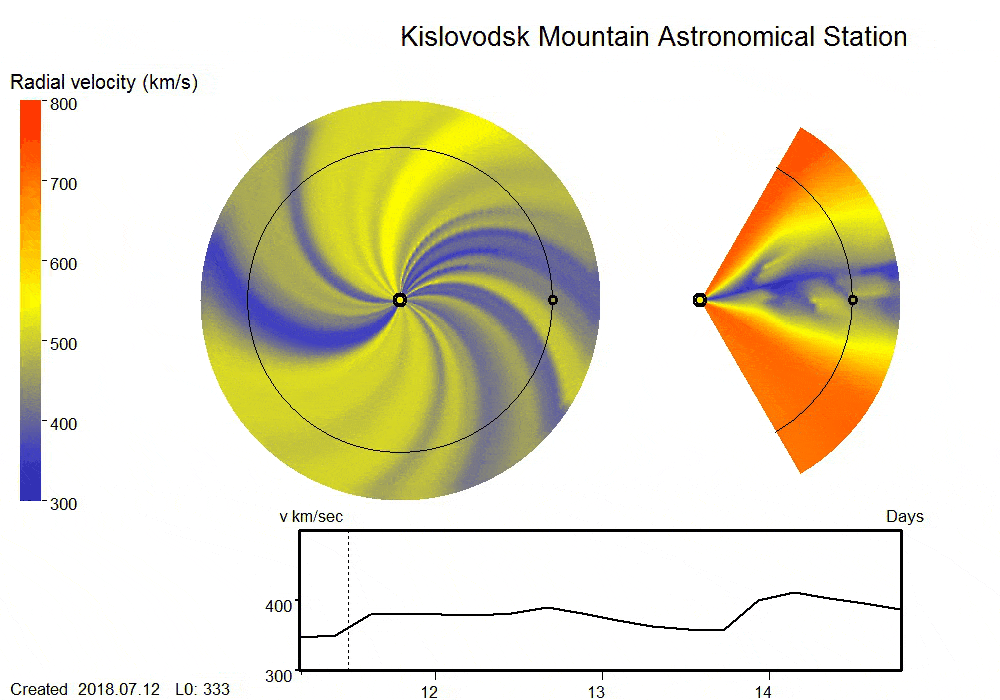 Kislovodsk Mountain Astronomical Station

Radial velocity (km/s)

800
700
600
500
400
300

v km/sec

Days

400
300

12
13
14

Created 2018.07.12 L0: 333